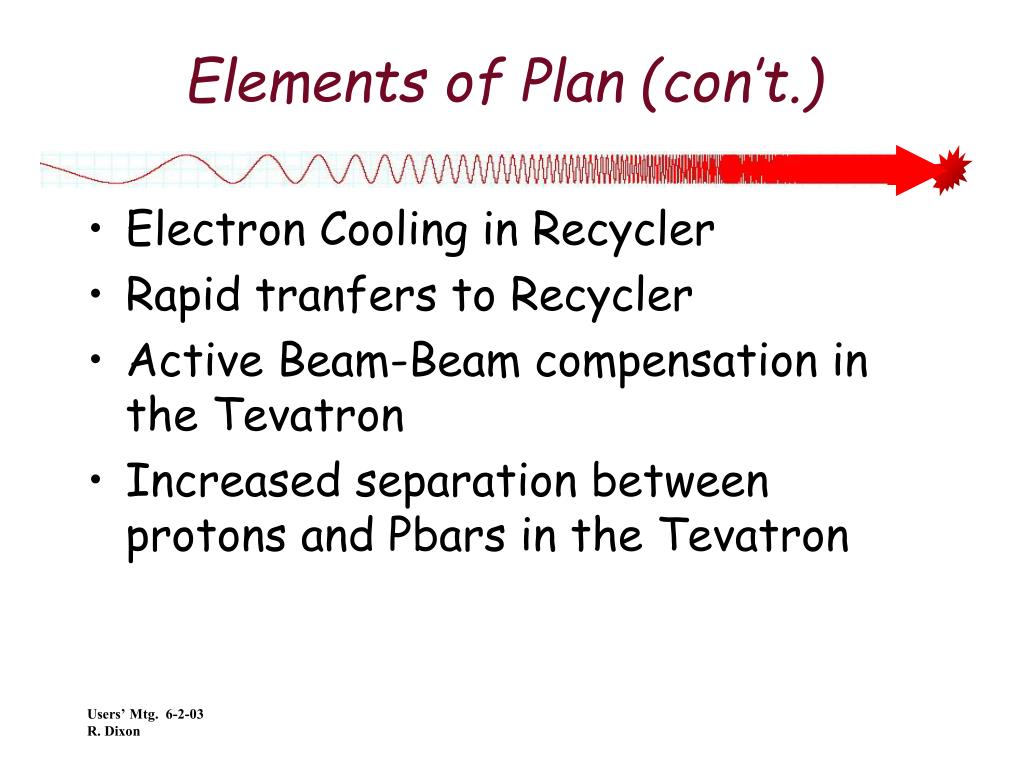 Elements of Plan (con't.)

• Electron Cooling in Recycler
• Rapid tranfers to Recycler
• Active Beam-Beam compensation in the Tevatron
• Increased separation between protons and Pbars in the Tevatron

Users' Mtg. 6-2-03
R. Dixon